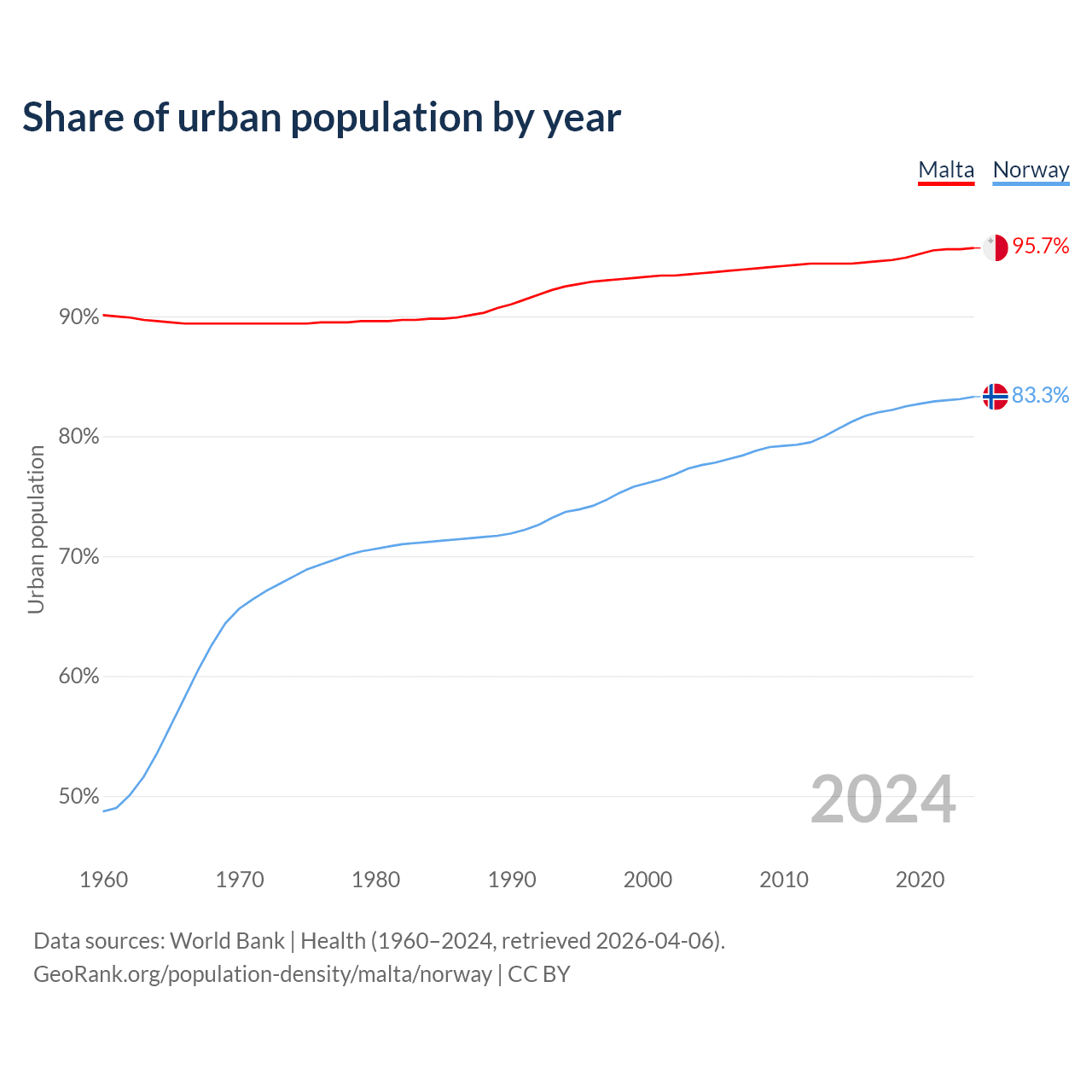 Share of urban population by year

Malta Norway

95.7%

83.3%

Urban population

90%

80%

70%

60%

50%

2024

1960 1970 1980 1990 2000 2010 2020

Data sources: World Bank | Health (1960–2024, retrieved 2026-04-06).
GeoRank.org/population-density/malta/norway | CC BY